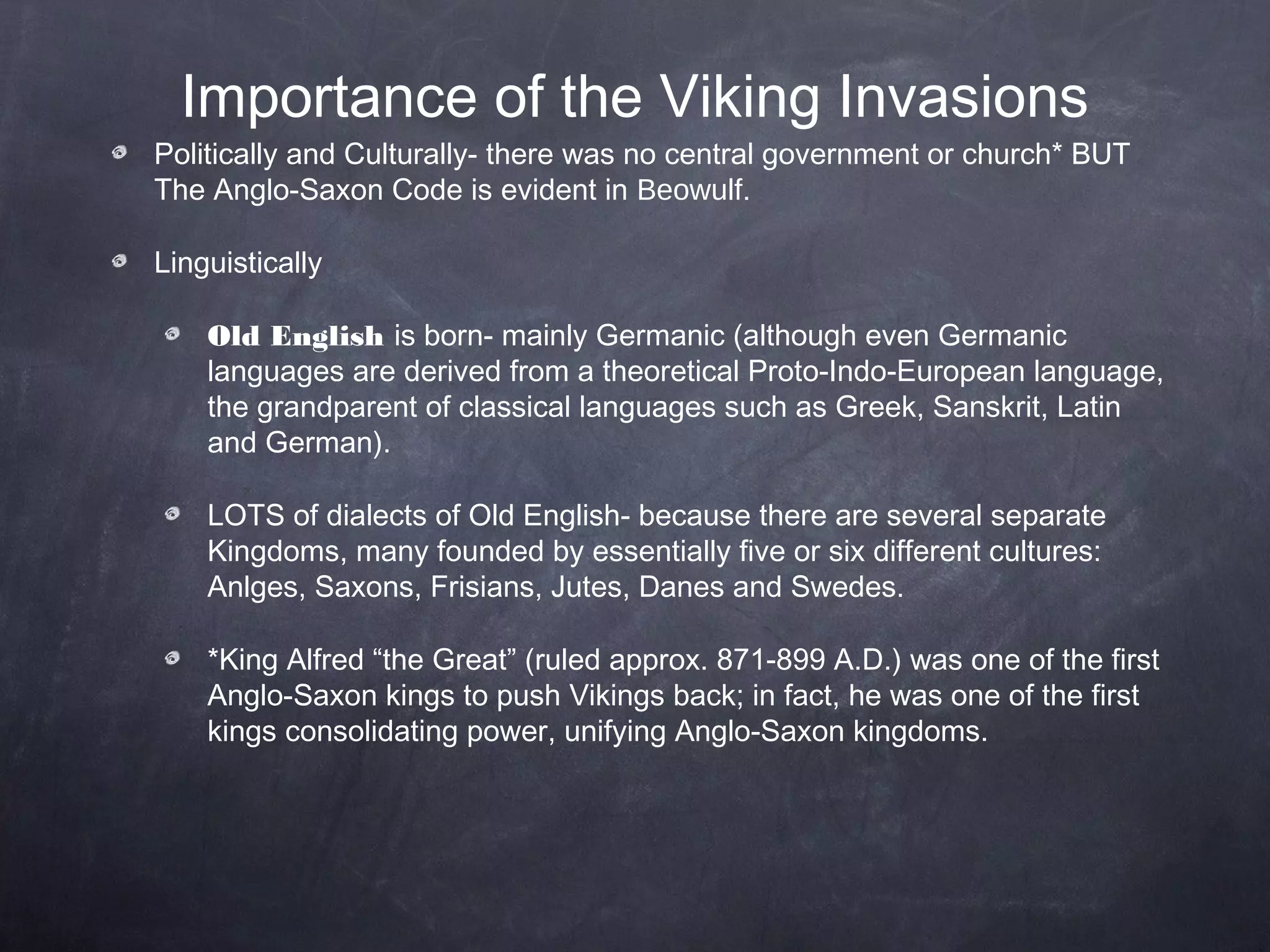 Importance of the Viking Invasions

Politically and Culturally- there was no central government or church* BUT The Anglo-Saxon Code is evident in Beowulf.

Linguistically

Old English is born- mainly Germanic (although even Germanic languages are derived from a theoretical Proto-Indo-European language, the grandparent of classical languages such as Greek, Sanskrit, Latin and German).

LOTS of dialects of Old English- because there are several separate Kingdoms, many founded by essentially five or six different cultures: Anlges, Saxons, Frisians, Jutes, Danes and Swedes.

*King Alfred “the Great” (ruled approx. 871-899 A.D.) was one of the first Anglo-Saxon kings to push Vikings back; in fact, he was one of the first kings consolidating power, unifying Anglo-Saxon kingdoms.